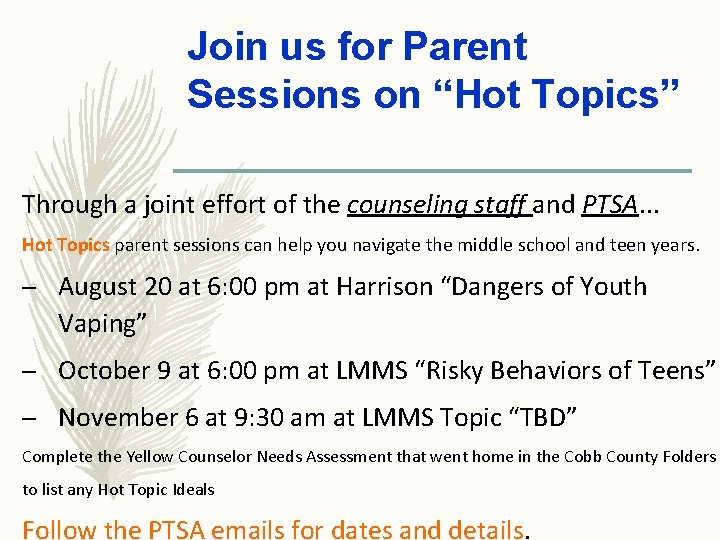 Join us for Parent Sessions on “Hot Topics”

Through a joint effort of the counseling staff and PTSA...

Hot Topics parent sessions can help you navigate the middle school and teen years.

– August 20 at 6:00 pm at Harrison “Dangers of Youth Vaping”

– October 9 at 6:00 pm at LMMS “Risky Behaviors of Teens”

– November 6 at 9:30 am at LMMS Topic “TBD”

Complete the Yellow Counselor Needs Assessment that went home in the Cobb County Folders to list any Hot Topic Ideals

Follow the PTSA emails for dates and details.